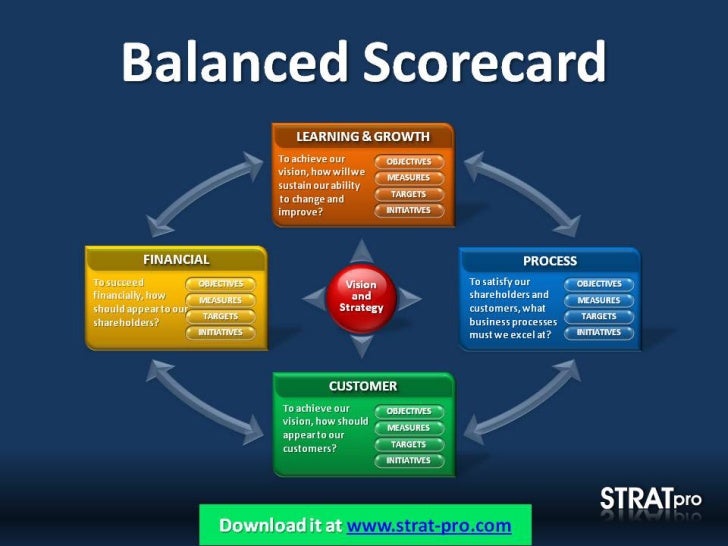 Balanced Scorecard

LEARNING & GROWTH

To achieve our vision, how willwe sustain our ability to change and improve?

OBJECTIVES
MEASURES
TARGETS
INITIATIVES

FINANCIAL

To succeed financially, how should appear to our shareholders?

OBJECTIVES
MEASURES
TARGETS
INITIATIVES

Vision and Strategy

PROCESS

To satisfy our shareholders and customers, what business processes must we excel at?

OBJECTIVES
MEASURES
TARGETS
INITIATIVES

CUSTOMER

To achieve our vision, how should appear to our customers?

OBJECTIVES
MEASURES
TARGETS
INITIATIVES

STRATpro

Download it at www.strat-pro.com